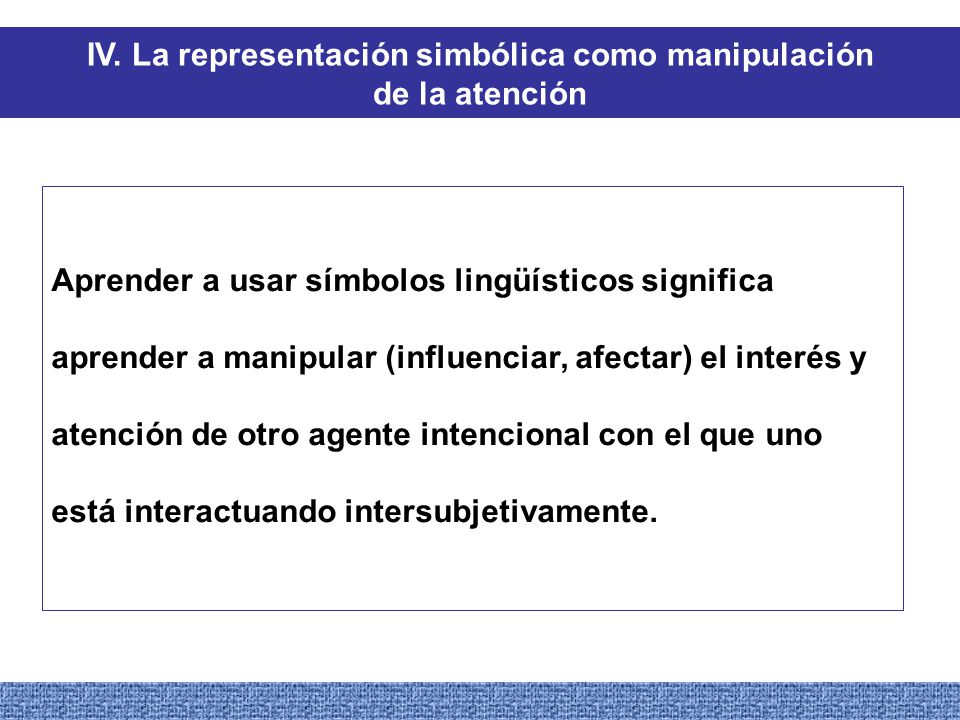 IV. La representación simbólica como manipulación de la atención

Aprender a usar símbolos lingüísticos significa aprender a manipular (influenciar, afectar) el interés y atención de otro agente intencional con el que uno está interactuando intersubjetivamente.